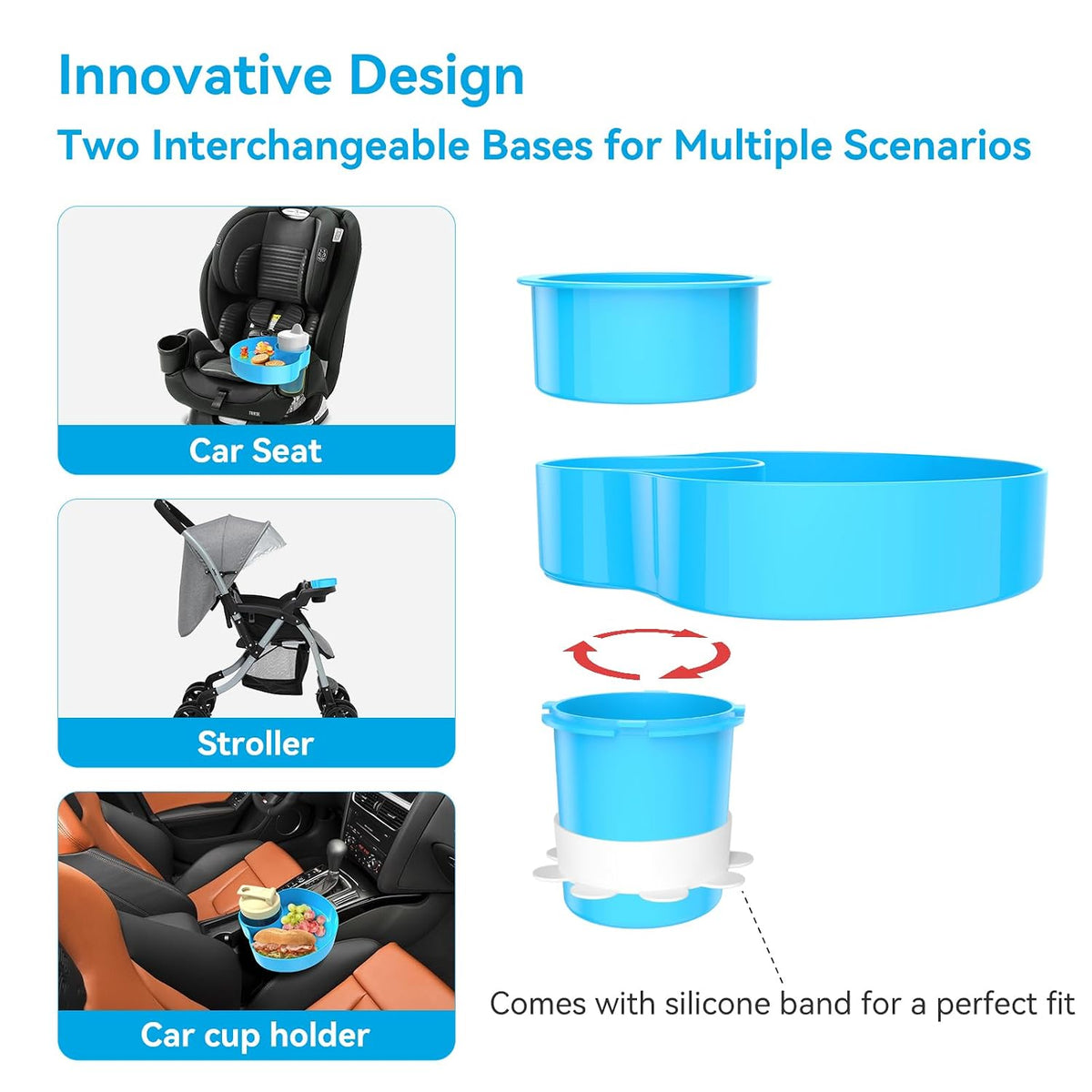 Innovative Design

Two Interchangeable Bases for Multiple Scenarios

Car Seat

Stroller

Car cup holder

Comes with silicone band for a perfect fit